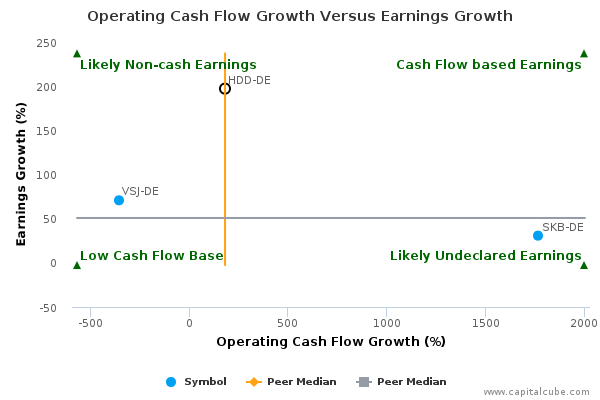 Operating Cash Flow Growth Versus Earnings Growth

Earnings Growth (%)

250
200
150
100
50
0
-50

Likely Non-cash Earnings
Cash Flow based Earnings
HDD-DE
VSJ-DE
SKB-DE
Low Cash Flow Base
Likely Undeclared Earnings

-500
0
500
1000
1500
2000

Operating Cash Flow Growth (%)

Symbol
Peer Median
Peer Median

www.capitalcube.com